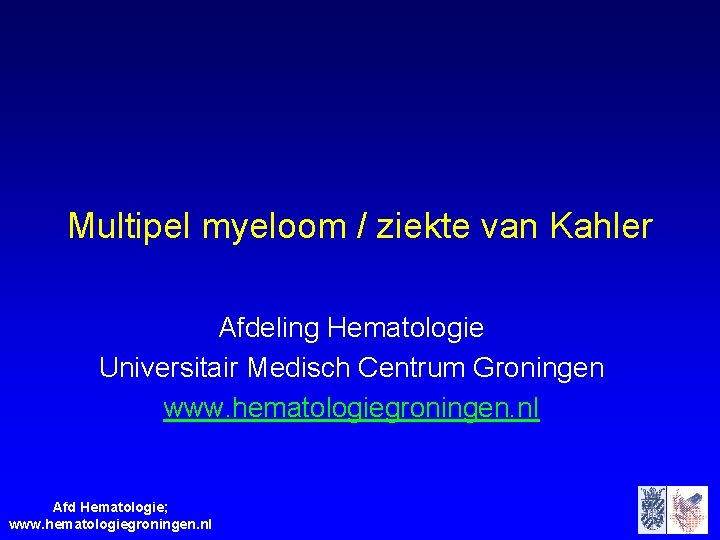 Multipel myeloom / ziekte van Kahler

Afdeling Hematologie
Universitair Medisch Centrum Groningen
www.hematologiegroningen.nl

Afd Hematologie;
www.hematologiegroningen.nl